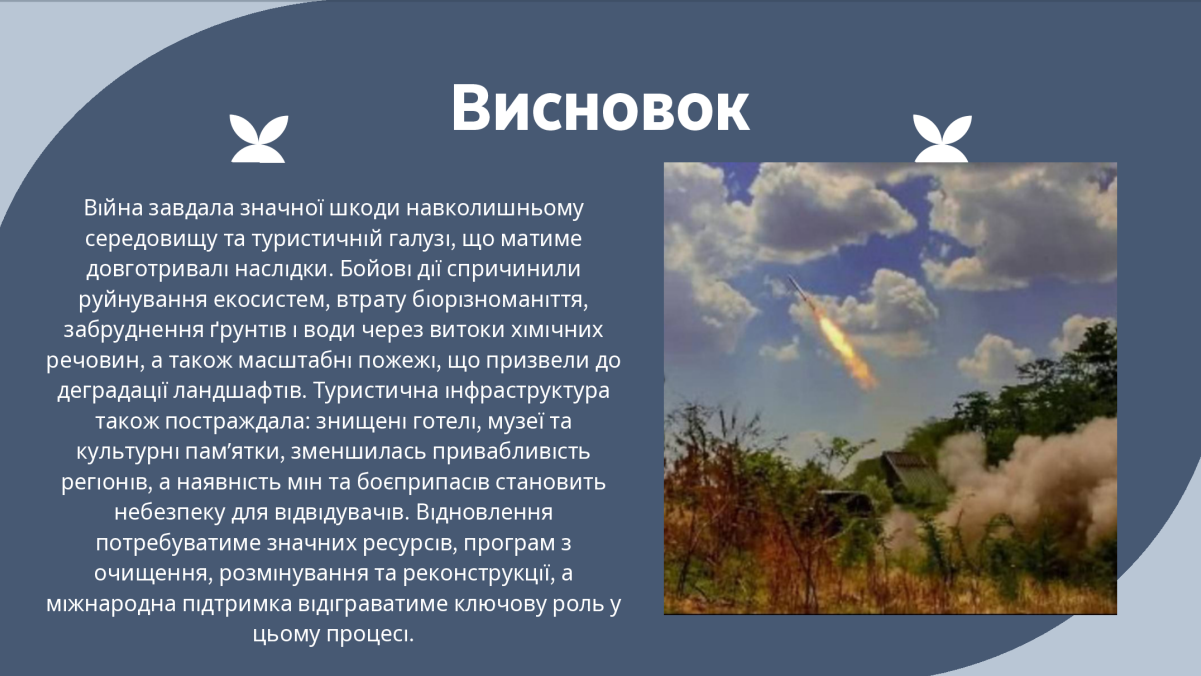 Висновок

Війна завдала значної шкоди навколишньому середовищу та туристичній галузі, що матиме довготривалі наслідки. Бойові дії спричинили руйнування екосистем, втрату біорізноманіття, забруднення ґрунтів і води через витоки хімічних речовин, а також масштабні пожежі, що призвели до деградації ландшафтів. Туристична інфраструктура також постраждала: знищені готелі, музеї та культурні пам'ятки, зменшилась привабливість регіонів, а наявність мін та боєприпасів становить небезпеку для відвідувачів. Відновлення потребуватиме значних ресурсів, програм з очищення, розмінування та реконструкції, а міжнародна підтримка відіграватиме ключову роль у цьому процесі.